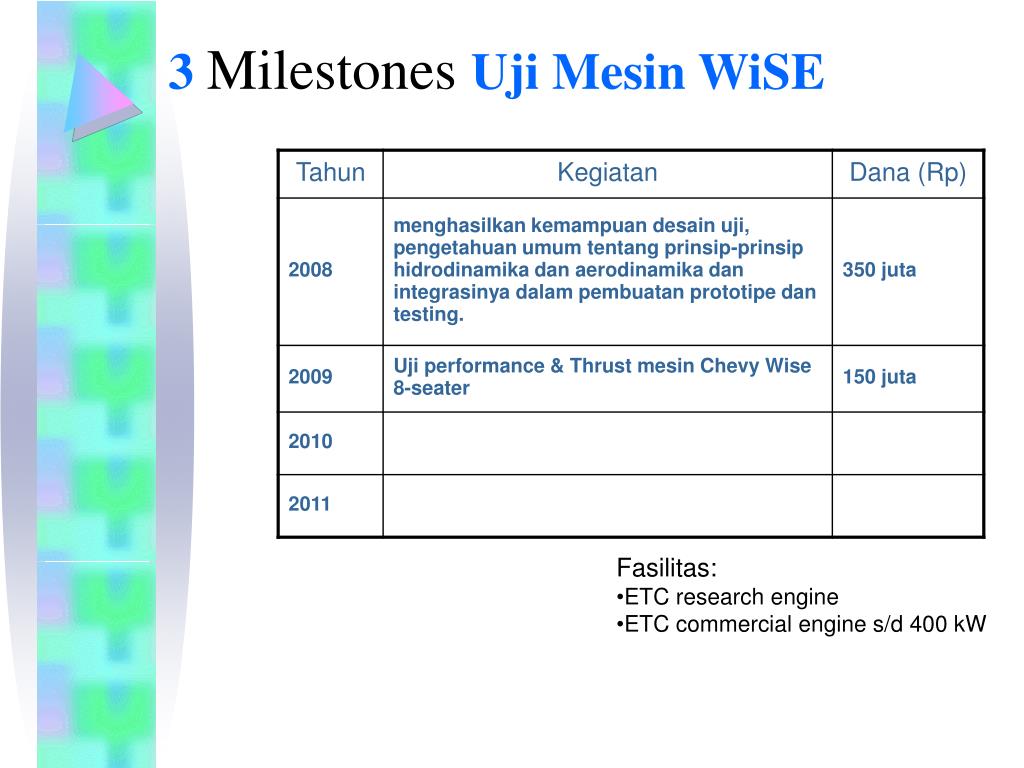 3 Milestones Uji Mesin WiSE

| Tahun | Kegiatan | Dana (Rp) |
|---|---|---|
| 2008 | menghasilkan kemampuan desain uji, pengetahuan umum tentang prinsip-prinsip hidrodinamika dan aerodinamika dan integrasinya dalam pembuatan prototipe dan testing. | 350 juta |
| 2009 | Uji performance & Thrust mesin Chevy Wise 8-seater | 150 juta |
| 2010 | | |
| 2011 | | |

Fasilitas:
•ETC research engine
•ETC commercial engine s/d 400 kW